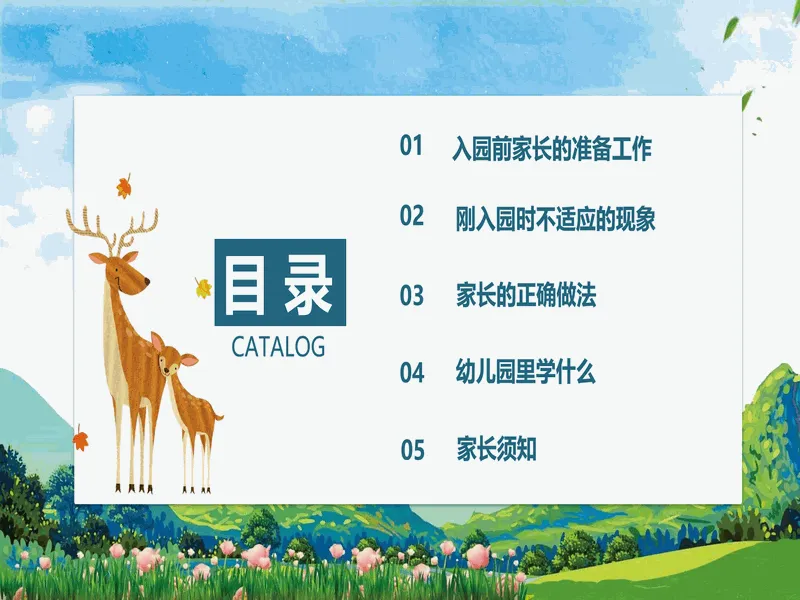 目录
CATALOG

01 入园前家长的准备工作

02 刚入园时不适应的现象

03 家长的正确做法

04 幼儿园里学什么

05 家长须知